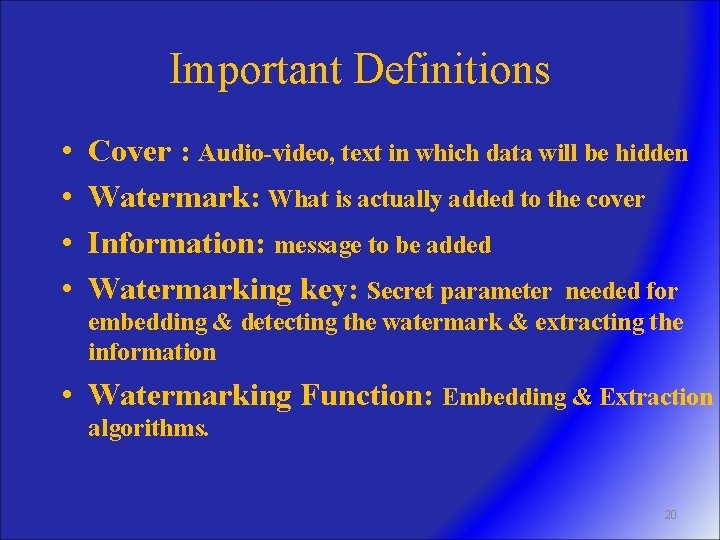 Important Definitions

• Cover : Audio-video, text in which data will be hidden

• Watermark: What is actually added to the cover

• Information: message to be added

• Watermarking key: Secret parameter needed for embedding & detecting the watermark & extracting the information

• Watermarking Function: Embedding & Extraction algorithms.

20